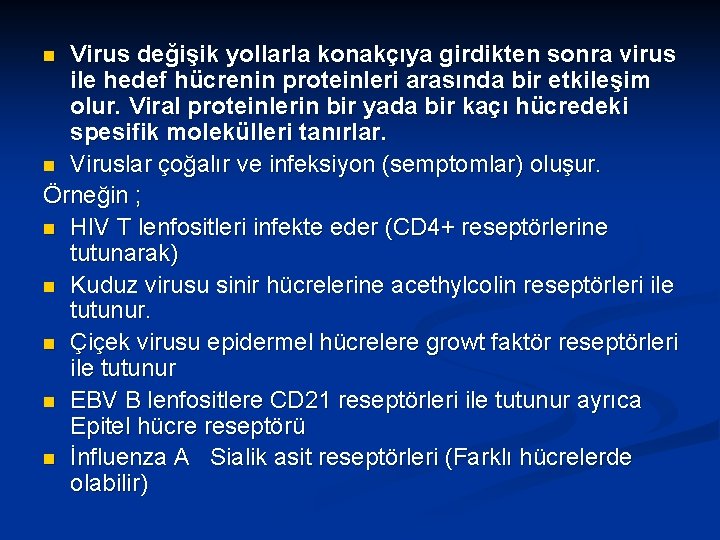 Virus değişik yollarla konakçıya girdikten sonra virus ile hedef hücrenin proteinleri arasında bir etkileşim olur. Viral proteinlerin bir yada bir kaçı hücredeki spesifik molekülleri tanırlar.

Viruslar çoğalır ve infeksiyon (semptomlar) oluşur.

Örneğin ;

HIV T lenfositleri infekte eder (CD4+ reseptörlerine tutunarak)

Kuduz virusu sinir hücrelerine acethylcolin reseptörleri ile tutunur.

Çiçek virusu epidermel hücrelere growt faktör reseptörleri ile tutunur

EBV B lenfositlere CD21 reseptörleri ile tutunur ayrıca Epitel hücre reseptörü

İnfluenza A Sialik asit reseptörleri (Farklı hücrelerde olabilir)